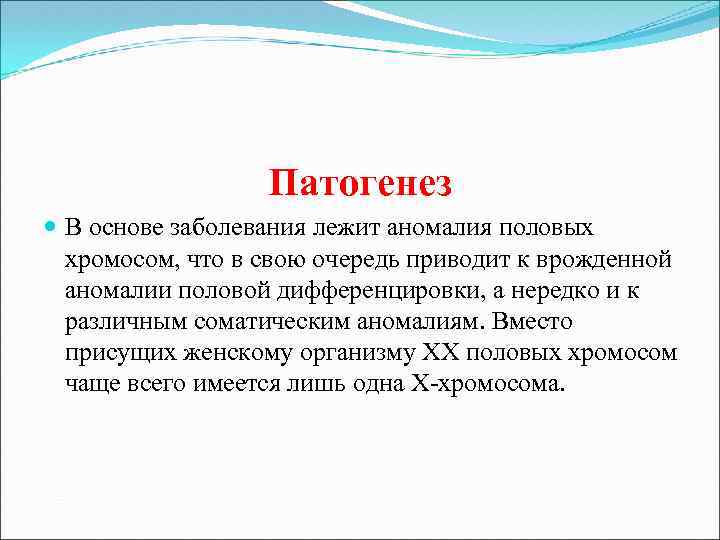 Патогенез

В основе заболевания лежит аномалия половых хромосом, что в свою очередь приводит к врожденной аномалии половой дифференцировки, а нередко и к различным соматическим аномалиям. Вместо присущих женскому организму XX половых хромосом чаще всего имеется лишь одна X-хромосома.